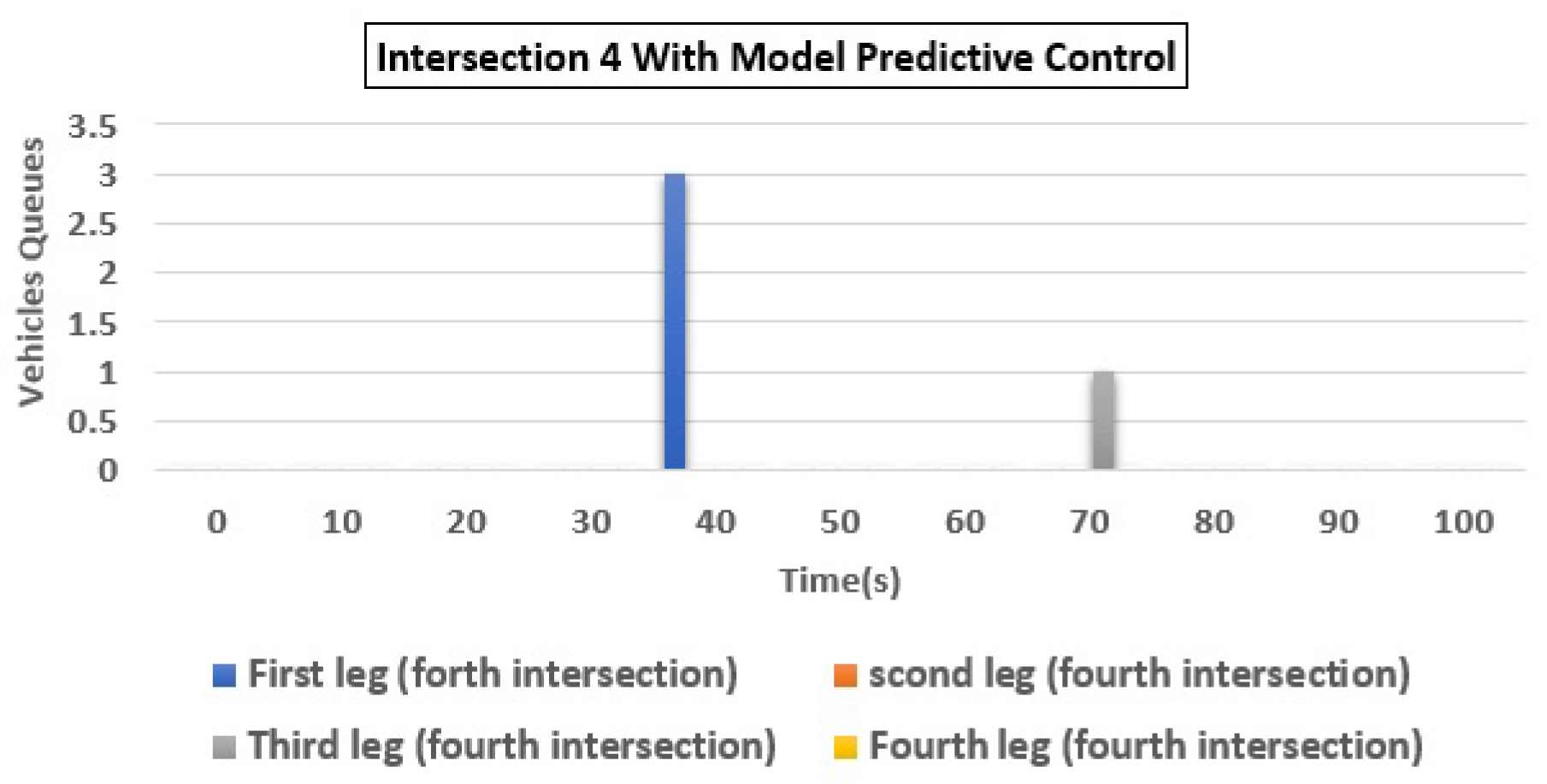 Intersection 4 With Model Predictive Control

Vehicles Queues

3.5
3
2.5
2
1.5
1
0.5
0

0 10 20 30 40 50 60 70 80 90 100

Time(s)

First leg (forth intersection)
scond leg (fourth intersection)
Third leg (fourth intersection)
Fourth leg (fourth intersection)